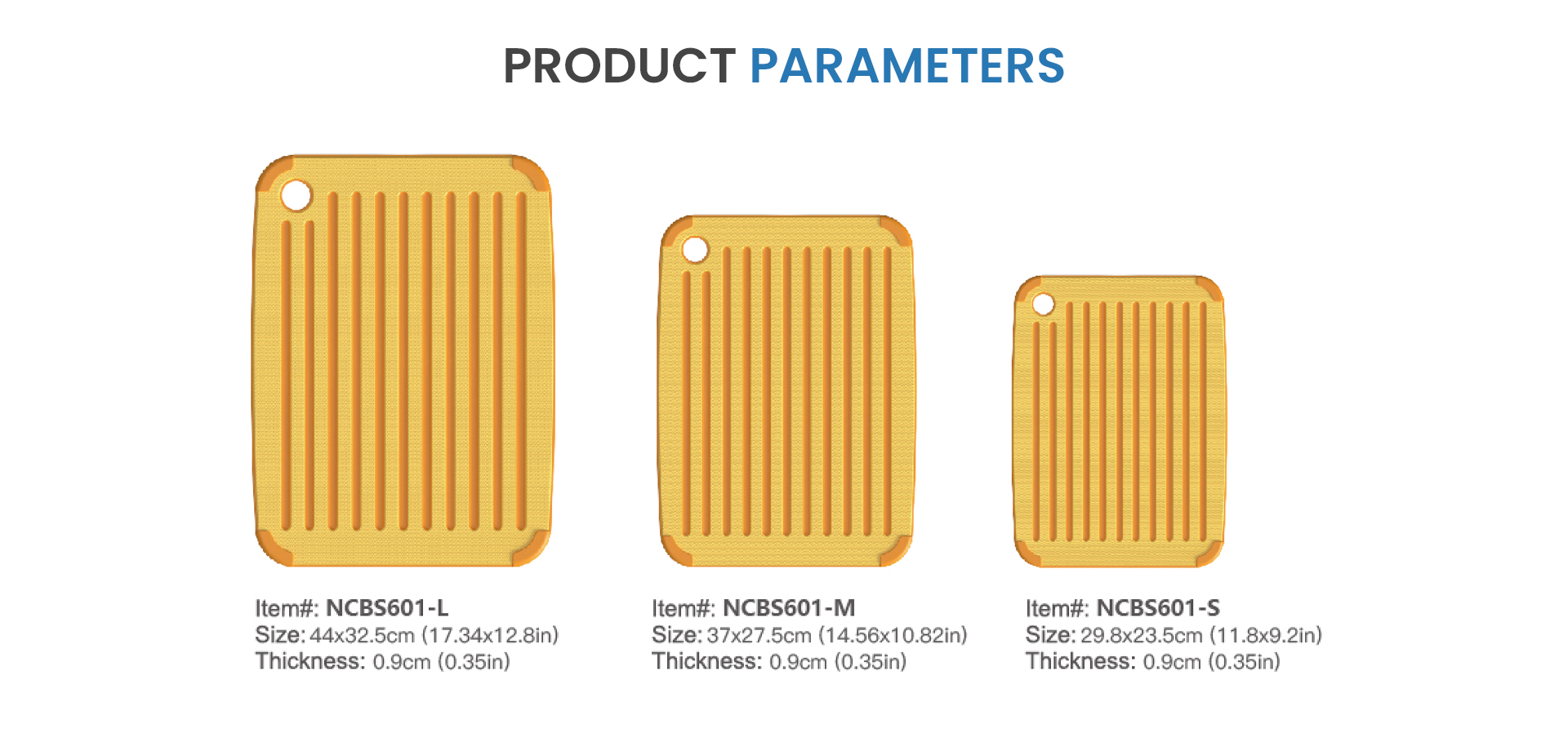 PRODUCT PARAMETERS

Item#: NCBS601-L
Size: 44x32.5cm (17.34x12.8in)
Thickness: 0.9cm (0.35in)

Item#: NCBS601-M
Size: 37x27.5cm (14.56x10.82in)
Thickness: 0.9cm (0.35in)

Item#: NCBS601-S
Size: 29.8x23.5cm (11.8x9.2in)
Thickness: 0.9cm (0.35in)